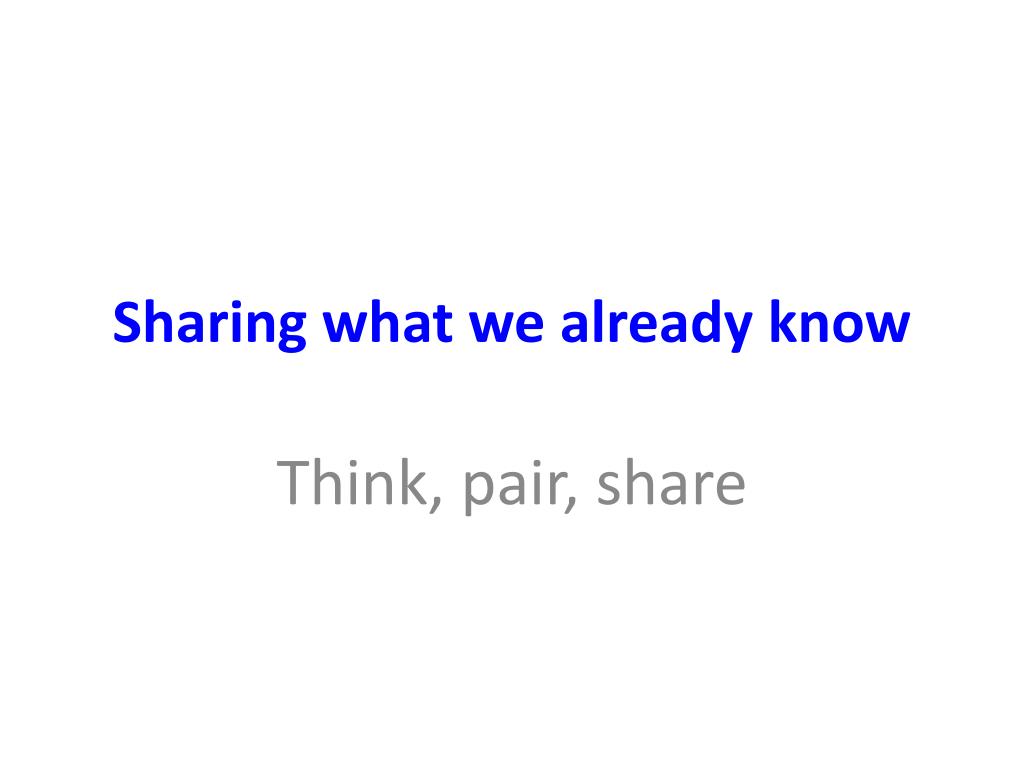 Sharing what we already know

Think, pair, share